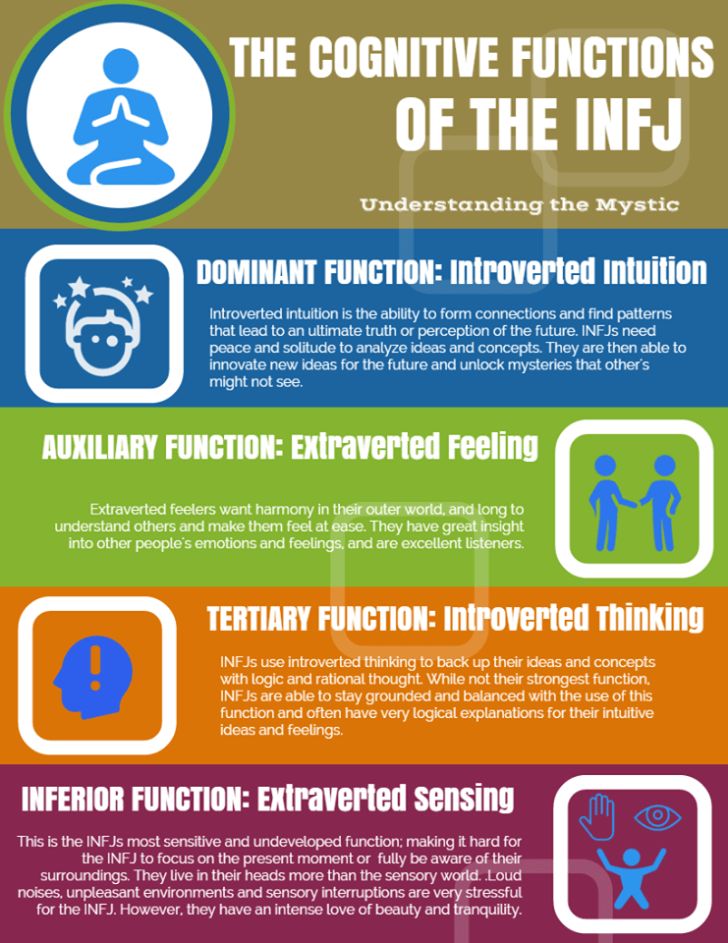 THE COGNITIVE FUNCTIONS OF THE INFJ

Understanding the Mystic

DOMINANT FUNCTION: Introverted Intuition

Introverted intuition is the ability to form connections and find patterns that lead to an ultimate truth or perception of the future. INFJs need peace and solitude to analyze ideas and concepts. They are then able to innovate new ideas for the future and unlock mysteries that other's might not see.

AUXILIARY FUNCTION: Extraverted Feeling

Extraverted feelers want harmony in their outer world, and long to understand others and make them feel at ease. They have great insight into other people's emotions and feelings, and are excellent listeners.

TERTIARY FUNCTION: Introverted Thinking

INFJs use introverted thinking to back up their ideas and concepts with logic and rational thought. While not their strongest function, INFJs are able to stay grounded and balanced with the use of this function and often have very logical explanations for their intuitive ideas and feelings.

INFERIOR FUNCTION: Extraverted Sensing

This is the INFJs most sensitive and undeveloped function; making it hard for the INFJ to focus on the present moment or fully be aware of their surroundings. They live in their heads more than the sensory world. .Loud noises, unpleasant environments and sensory interruptions are very stressful for the INFJ. However, they have an intense love of beauty and tranquility.